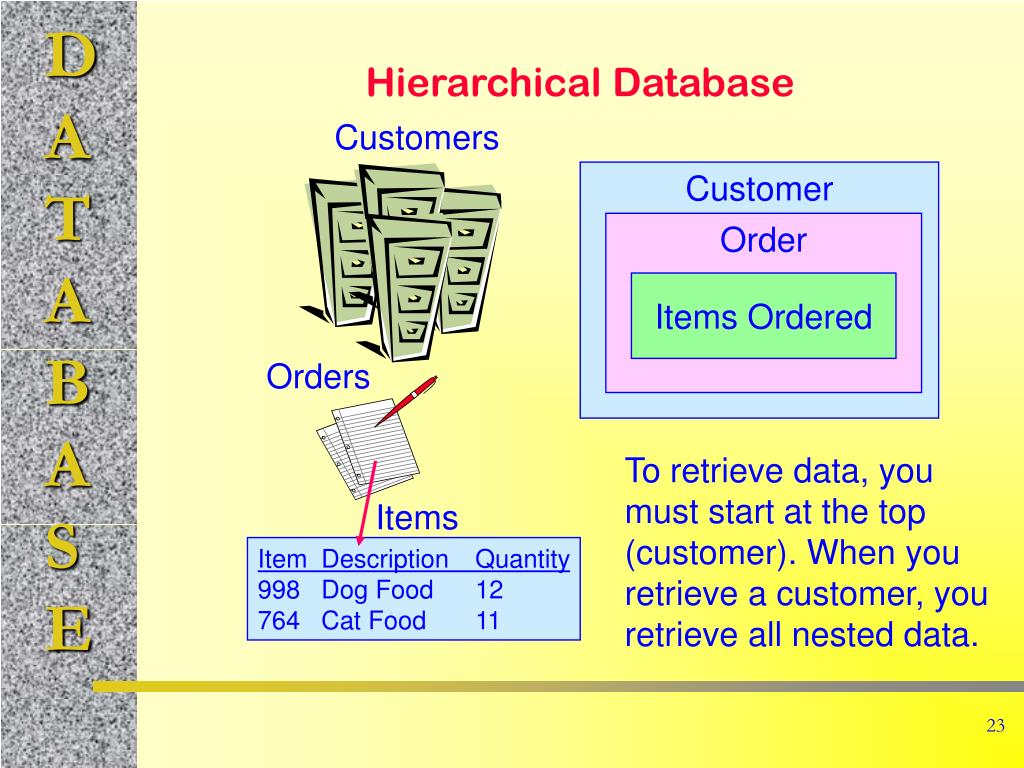 D
A
T
A
B
A
S
E

Hierarchical Database

Customers

Orders

Items

| Item | Description | Quantity |
|---|---|---|
| 998 | Dog Food | 12 |
| 764 | Cat Food | 11 |

Customer
Order
Items Ordered

To retrieve data, you must start at the top (customer). When you retrieve a customer, you retrieve all nested data.

23